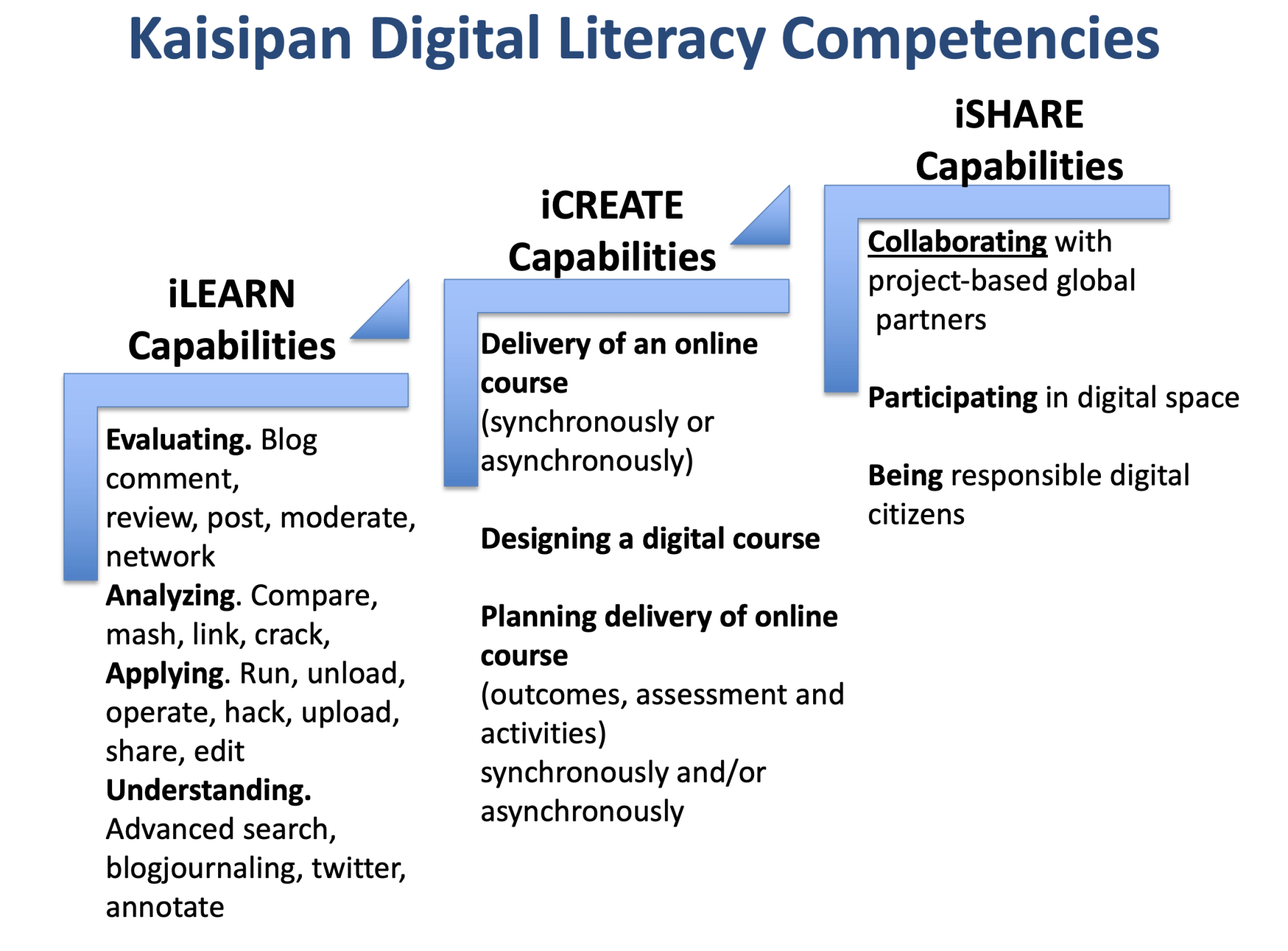 Kaisipan Digital Literacy Competencies

iLEARN Capabilities

Evaluating. Blog comment, review, post, moderate, network
Analyzing. Compare, mash, link, crack,
Applying. Run, unload, operate, hack, upload, share, edit
Understanding. Advanced search, blogjournaling, twitter, annotate

iCREATE Capabilities

Delivery of an online course (synchronously or asynchronously)

Designing a digital course

Planning delivery of online course (outcomes, assessment and activities) synchronously and/or asynchronously

iSHARE Capabilities

Collaborating with project-based global partners

Participating in digital space

Being responsible digital citizens